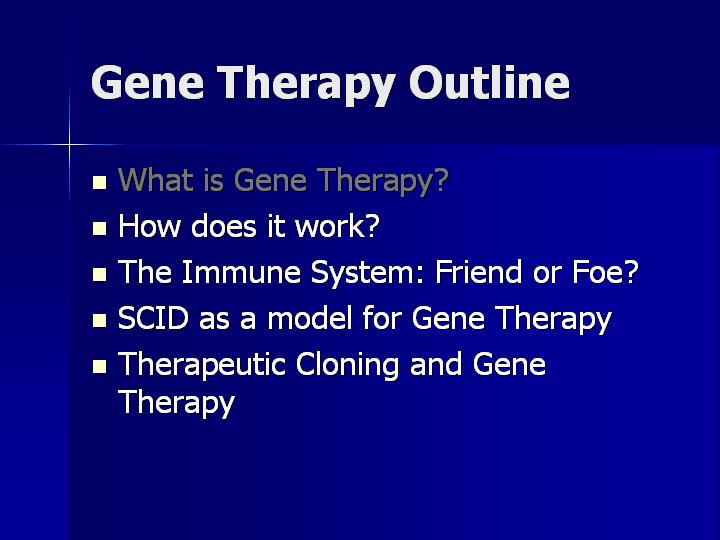 Gene Therapy Outline

- What is Gene Therapy?
- How does it work?
- The Immune System: Friend or Foe?
- SCID as a model for Gene Therapy
- Therapeutic Cloning and Gene Therapy